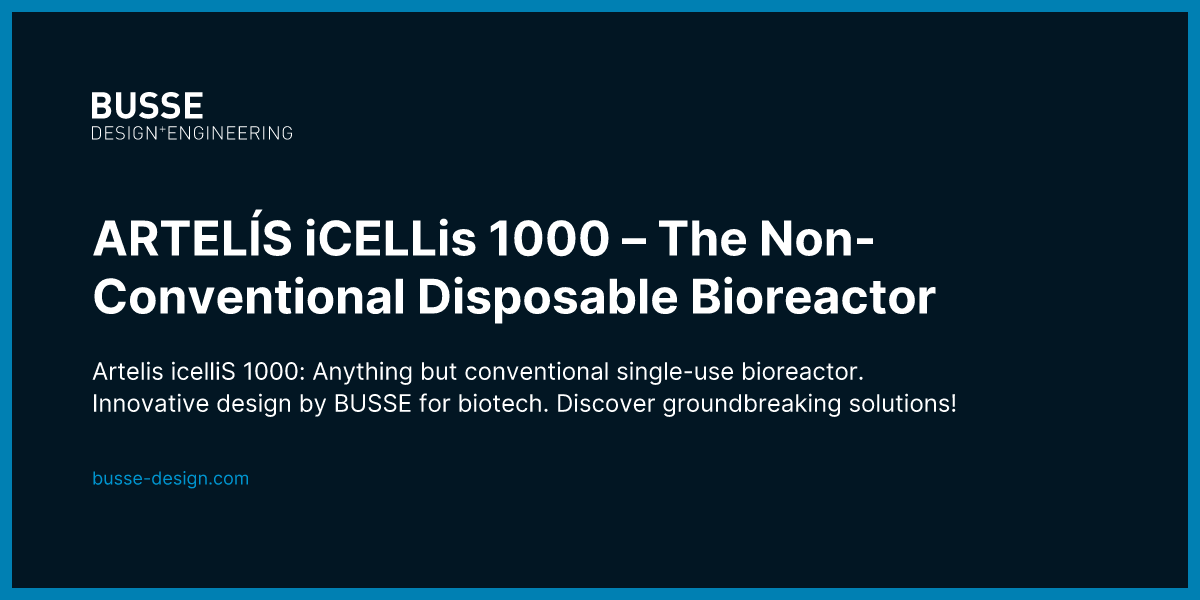 BUSSE
DESIGN+ENGINEERING

ARTELÍS iCELLis 1000 – The Non-Conventional Disposable Bioreactor

Artelis icelliS 1000: Anything but conventional single-use bioreactor. Innovative design by BUSSE for biotech. Discover groundbreaking solutions!

busse-design.com